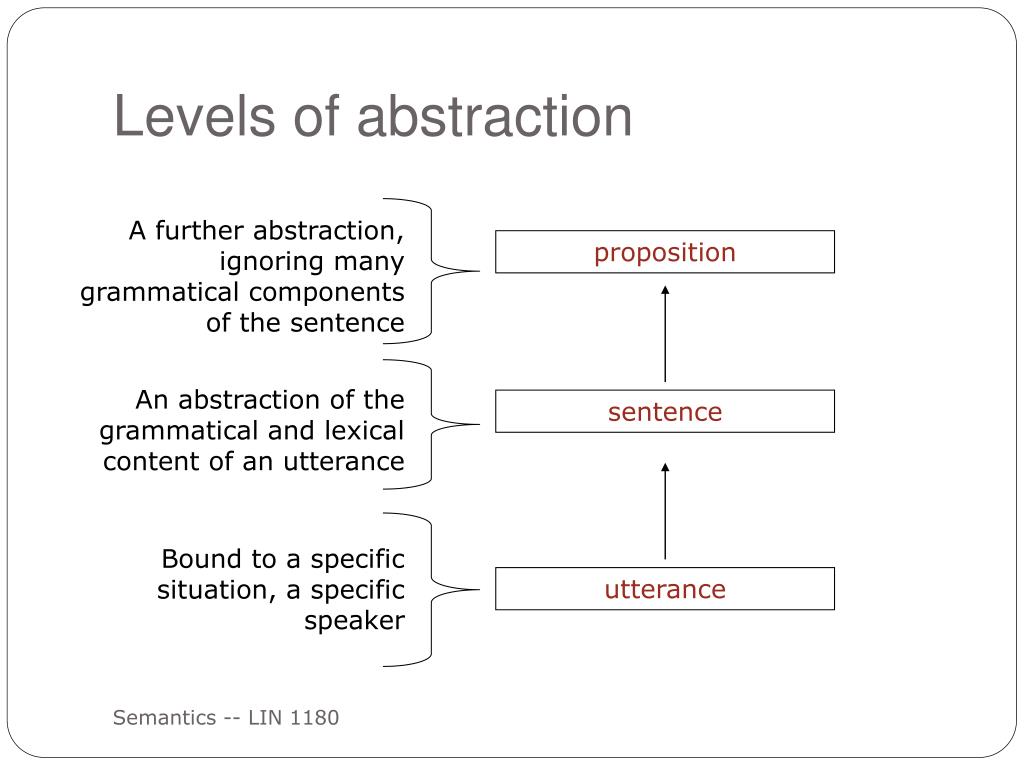 Levels of abstraction

A further abstraction, ignoring many grammatical components of the sentence

proposition

An abstraction of the grammatical and lexical content of an utterance

sentence

Bound to a specific situation, a specific speaker

utterance

Semantics -- LIN 1180